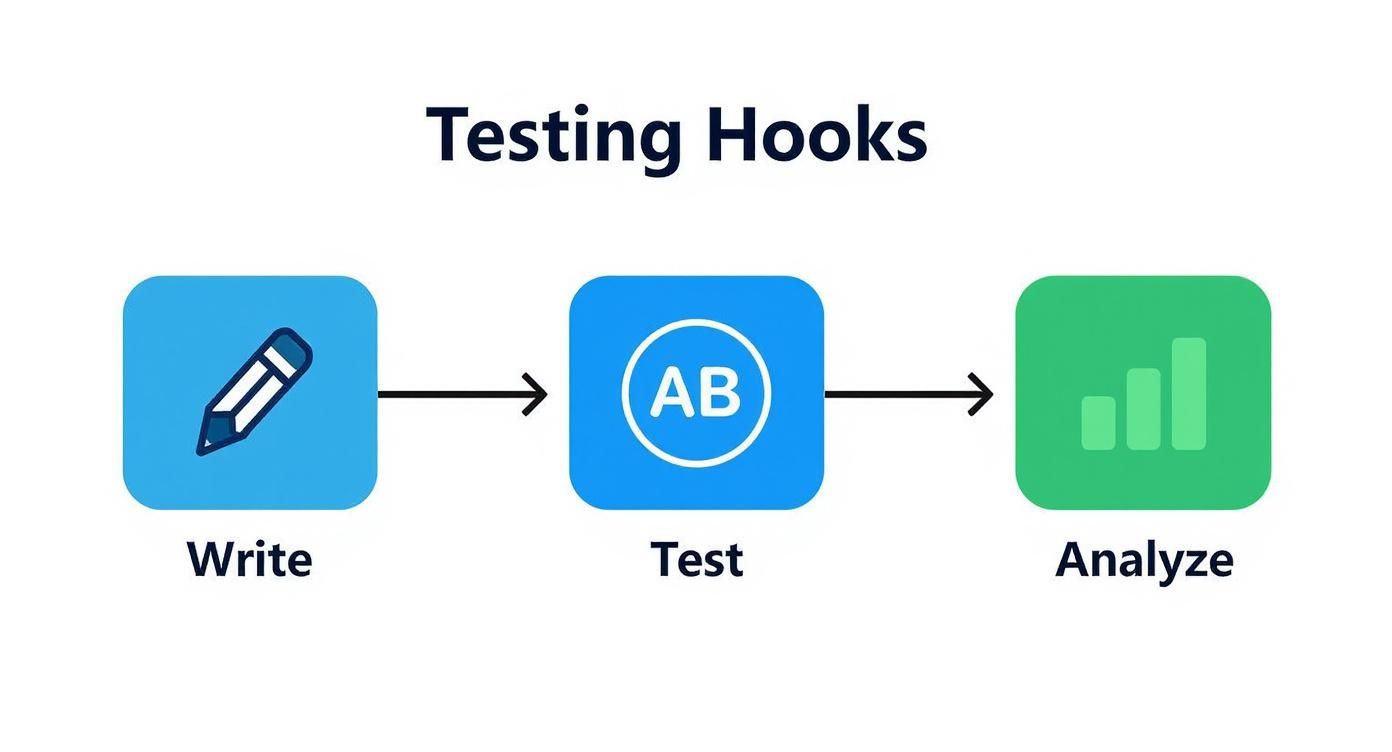 Testing Hooks

AB

Write

Test

Analyze